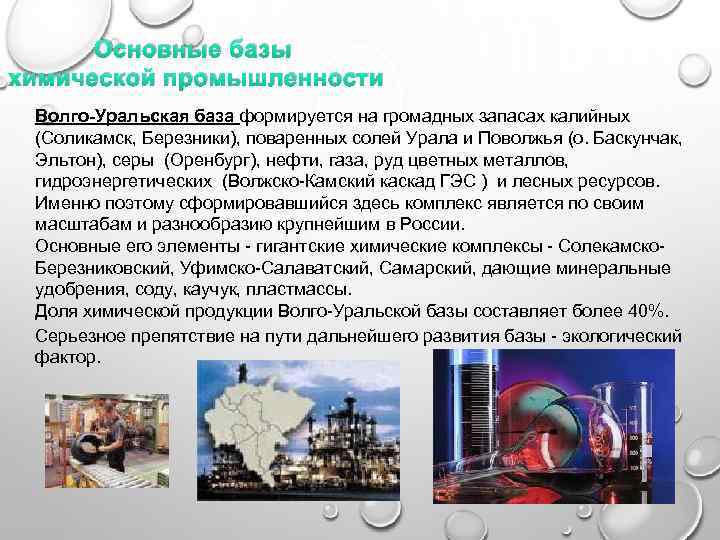 Основные базы химической промышленности

Волго-Уральская база формируется на громадных запасах калийных (Соликамск, Березники), поваренных солей Урала и Поволжья (о. Баскунчак, Эльтон), серы (Оренбург), нефти, газа, руд цветных металлов, гидроэнергетических (Волжско-Камский каскад ГЭС ) и лесных ресурсов. Именно поэтому сформировавшийся здесь комплекс является по своим масштабам и разнообразию крупнейшим в России.
Основные его элементы - гигантские химические комплексы - Солекамско-Березниковский, Уфимско-Салаватский, Самарский, дающие минеральные удобрения, соду, каучук, пластмассы.
Доля химической продукции Волго-Уральской базы составляет более 40%.
Серьезное препятствие на пути дальнейшего развития базы - экологический фактор.